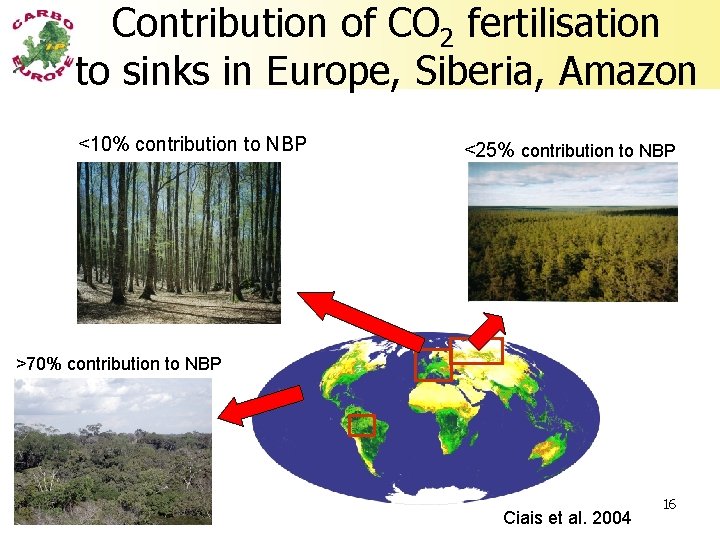 CARBO IP EUROPE

Contribution of $CO_2$ fertilisation to sinks in Europe, Siberia, Amazon

<10% contribution to NBP

<25% contribution to NBP

>70% contribution to NBP

Ciais et al. 2004

16